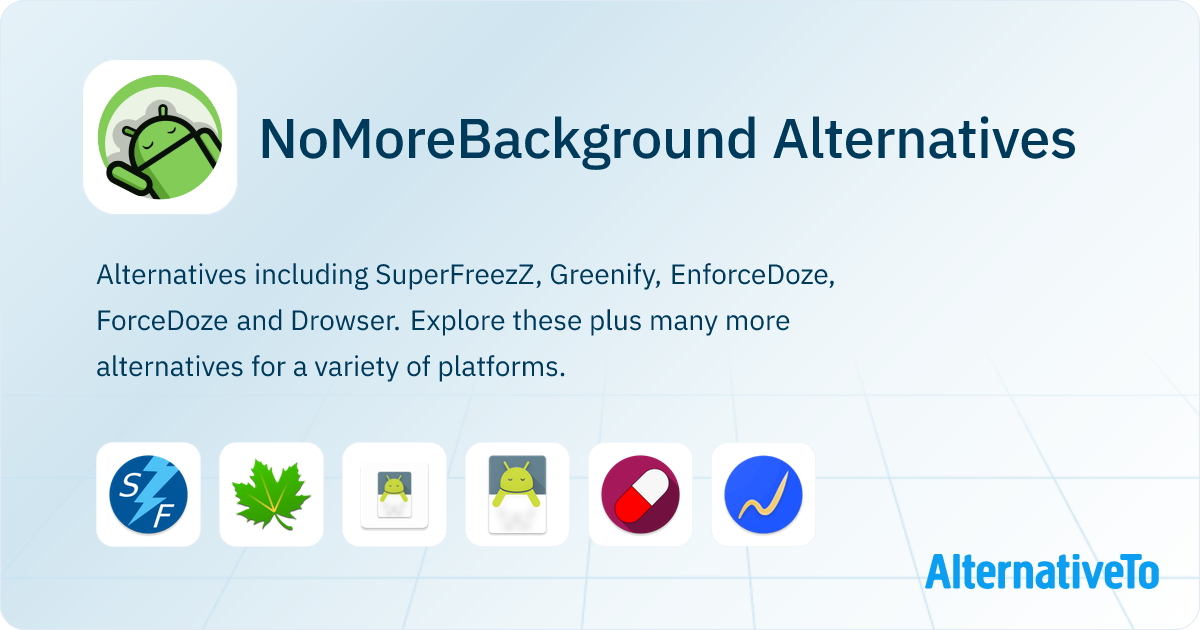 NoMoreBackground Alternatives

Alternatives including SuperFreezZ, Greenify, EnforceDoze, ForceDoze and Drowser. Explore these plus many more alternatives for a variety of platforms.

SF

AlternativeTo